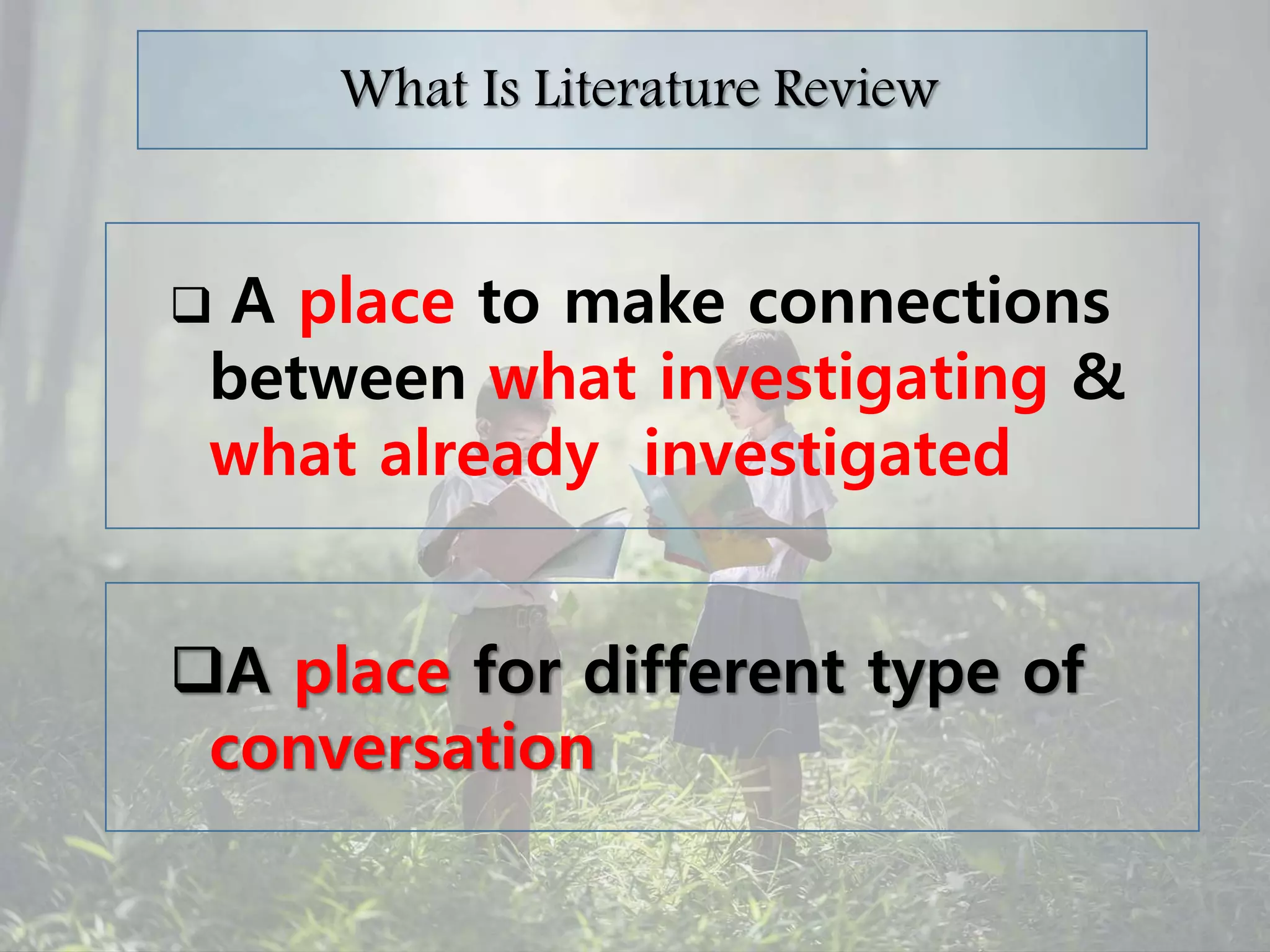 What Is Literature Review

❑ A place to make connections between what investigating & what already investigated

❑A place for different type of conversation